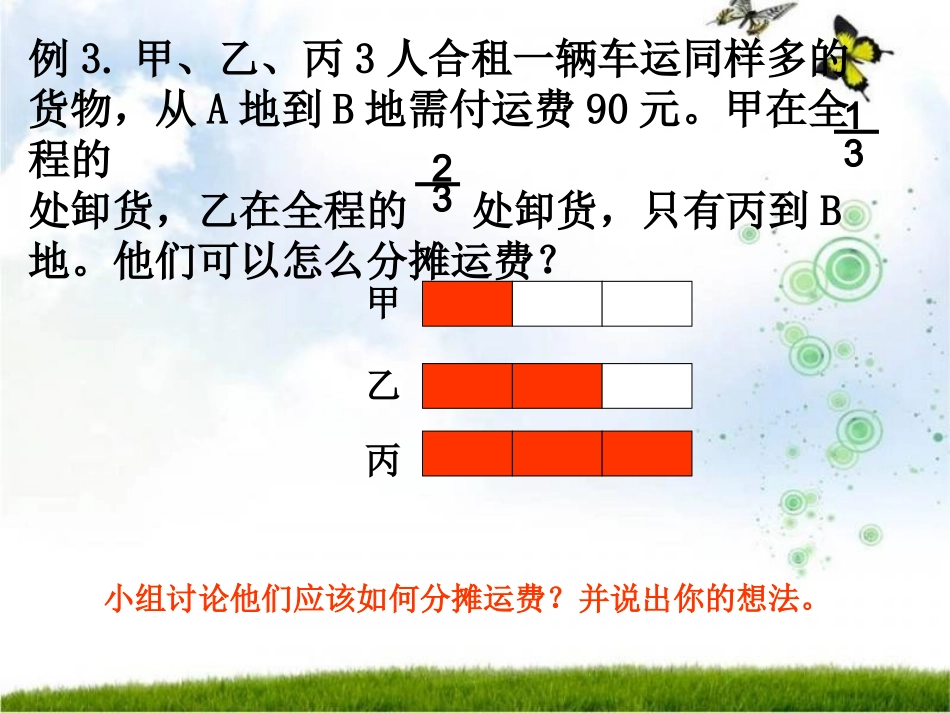 例 3. 甲、乙、丙 3 人合租一辆车运同样多的货物，从 A 地到 B 地需付运费 90 元。甲在全程的 $\frac{1}{3}$

处卸货，乙在全程的 $\frac{2}{3}$ 处卸货，只有丙到 B 地。他们可以怎么分摊运费？

甲

乙

丙

小组讨论他们应该如何分摊运费？并说出你的想法。